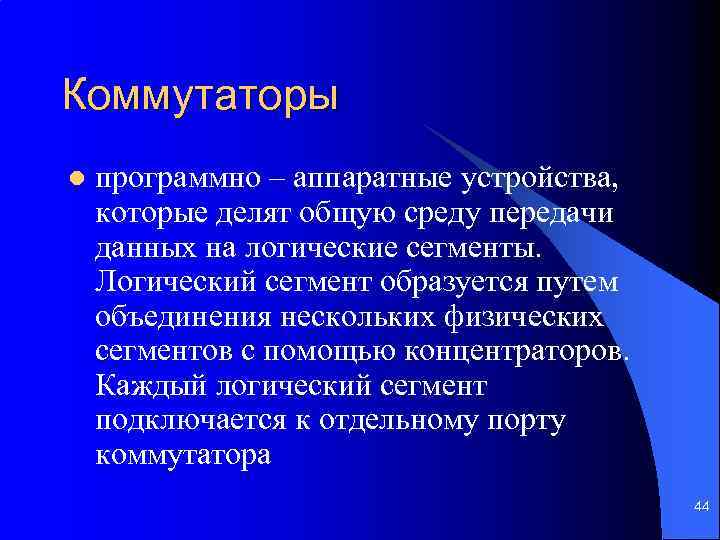 Коммутаторы

программно – аппаратные устройства, которые делят общую среду передачи данных на логические сегменты. Логический сегмент образуется путем объединения нескольких физических сегментов с помощью концентраторов. Каждый логический сегмент подключается к отдельному порту коммутатора

44